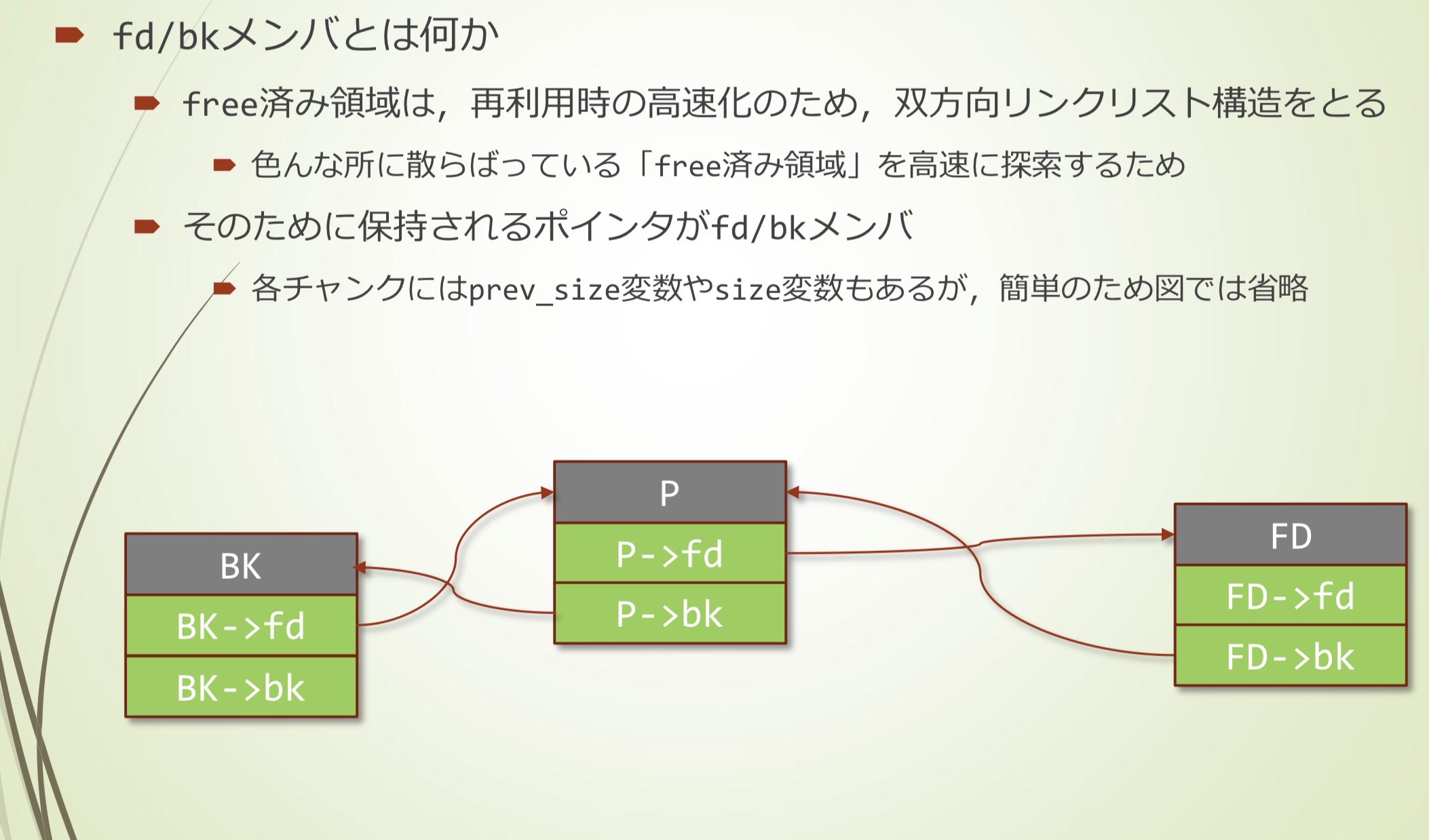 fd/bkメンバとは何か

free済み領域は，再利用時の高速化のため，双方向リンクリスト構造をとる

色んな所に散らばっている「free済み領域」を高速に探索するため

そのために保持されるポインタがfd/bkメンバ

各チャンクにはprev_size変数やsize変数もあるが，簡単のため図では省略

BK
BK->fd
BK->bk

P
P->fd
P->bk

FD
FD->fd
FD->bk